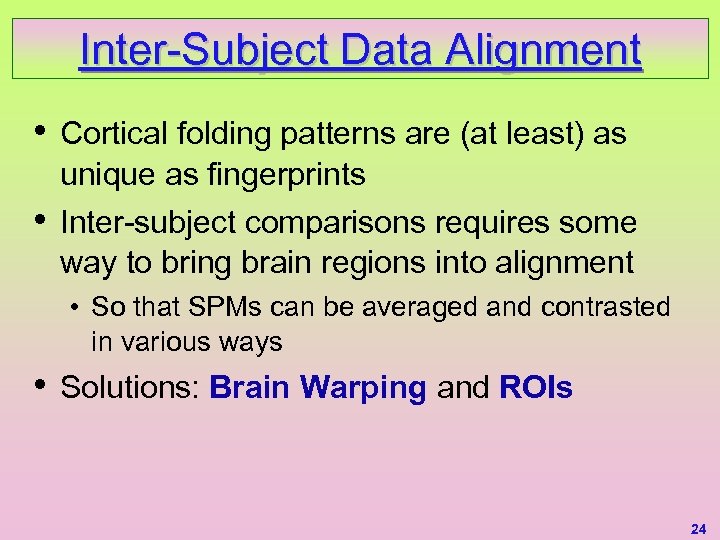 Inter-Subject Data Alignment

• Cortical folding patterns are (at least) as unique as fingerprints

• Inter-subject comparisons requires some way to bring brain regions into alignment

• So that SPMs can be averaged and contrasted in various ways

• Solutions: Brain Warping and ROIs

24